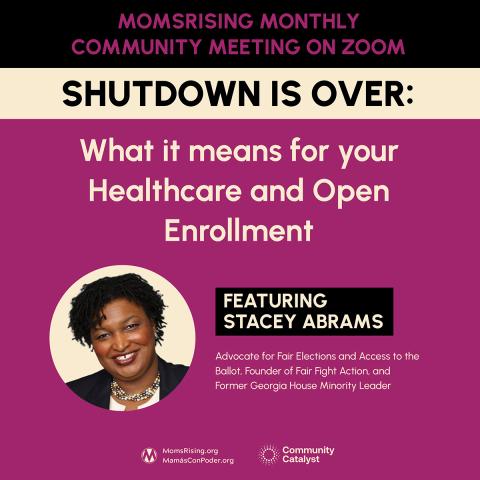 MOMSRISING MONTHLY COMMUNITY MEETING ON ZOOM

SHUTDOWN IS OVER:

What it means for your Healthcare and Open Enrollment

FEATURING STACEY ABRAMS

Advocate for Fair Elections and Access to the Ballot, Founder of Fair Fight Action, and Former Georgia House Minority Leader

MomsRising.org
MamásConPoder.org

Community Catalyst